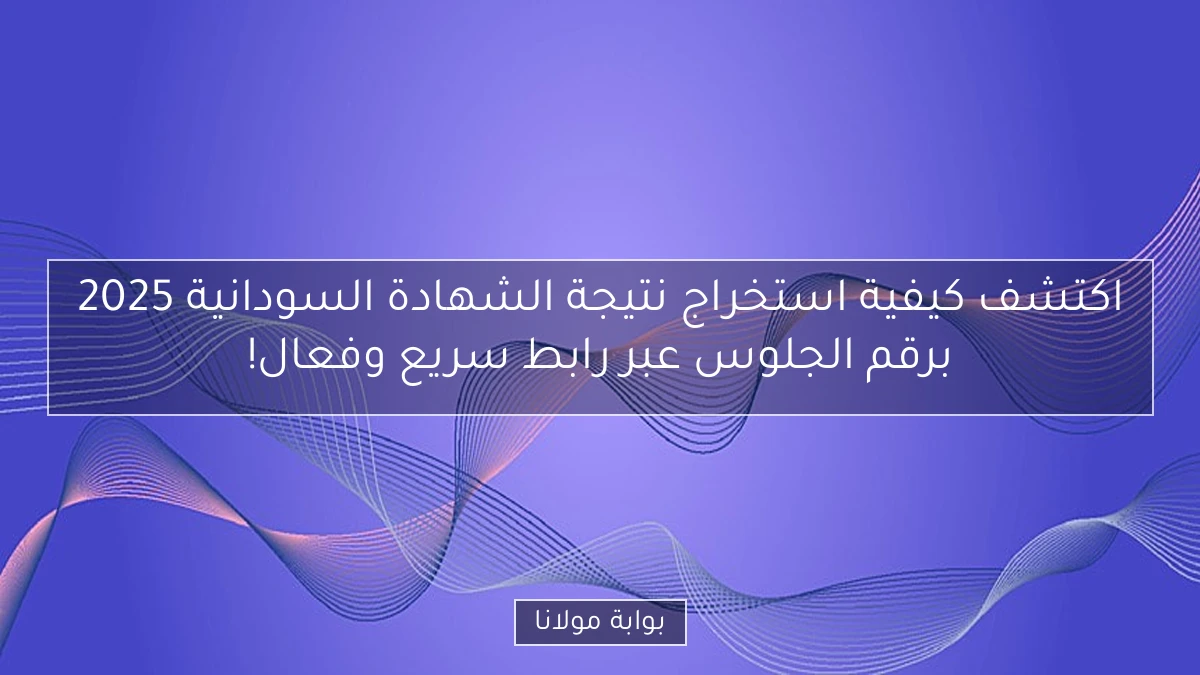 اكتشف كيفية استخراج نتيجة الشهادة السودانية 2025 برقم الجلوس عبر رابط سريع وفعال!

بوابة مولانا